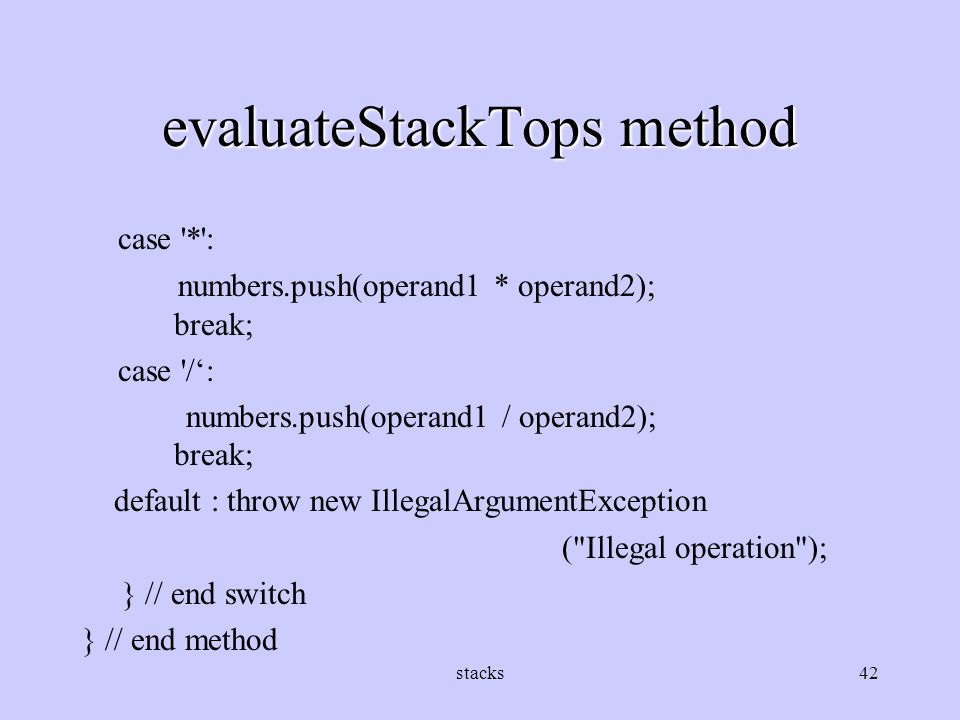 evaluateStackTops method

case '*':

numbers.push(operand1 * operand2);
break;

case '/‘:

numbers.push(operand1 / operand2);
break;

default : throw new IllegalArgumentException
("Illegal operation");

} // end switch

} // end method

stacks

42